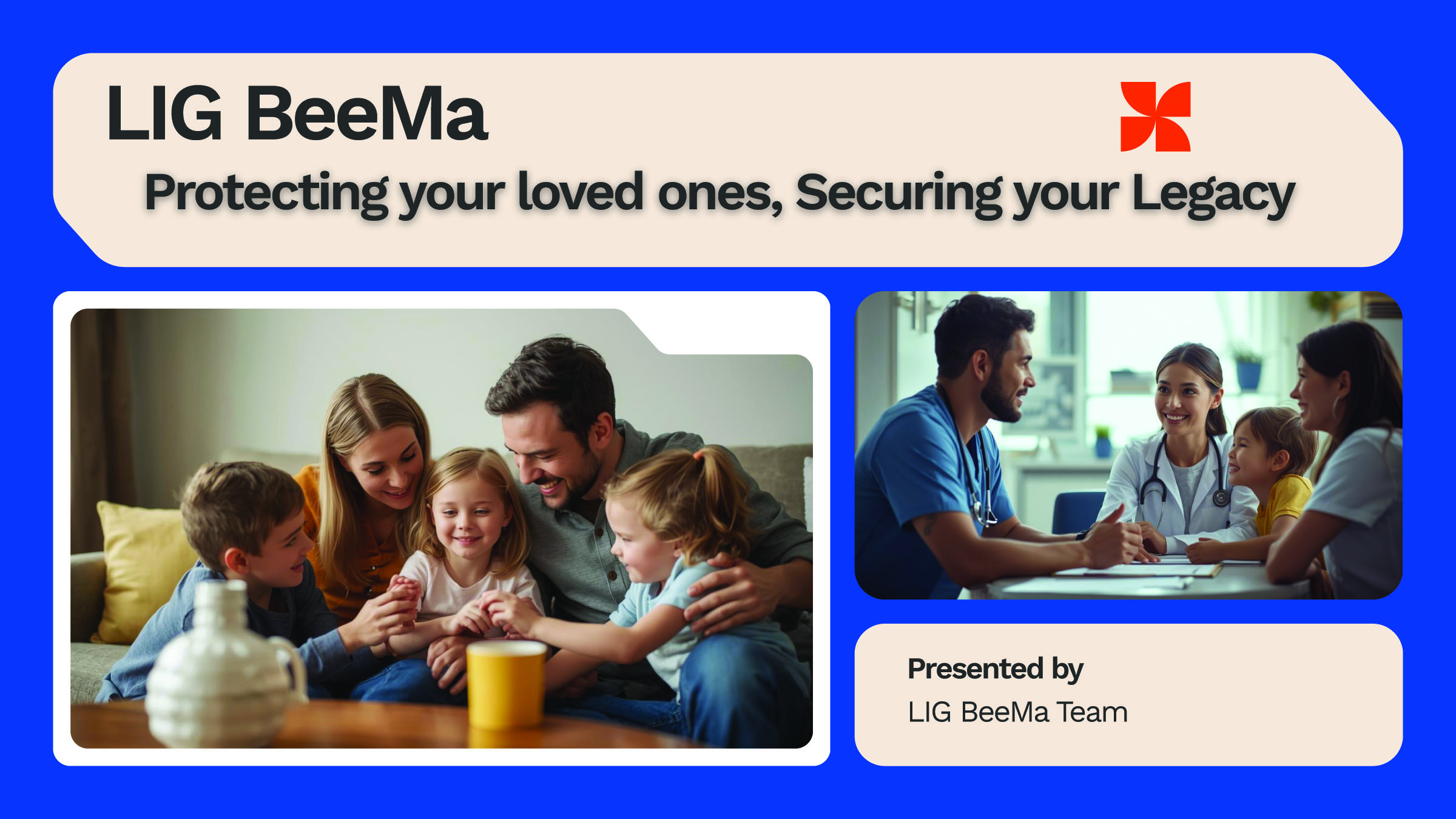 LIG BeeMa

Protecting your loved ones, Securing your Legacy

Presented by
LIG BeeMa Team